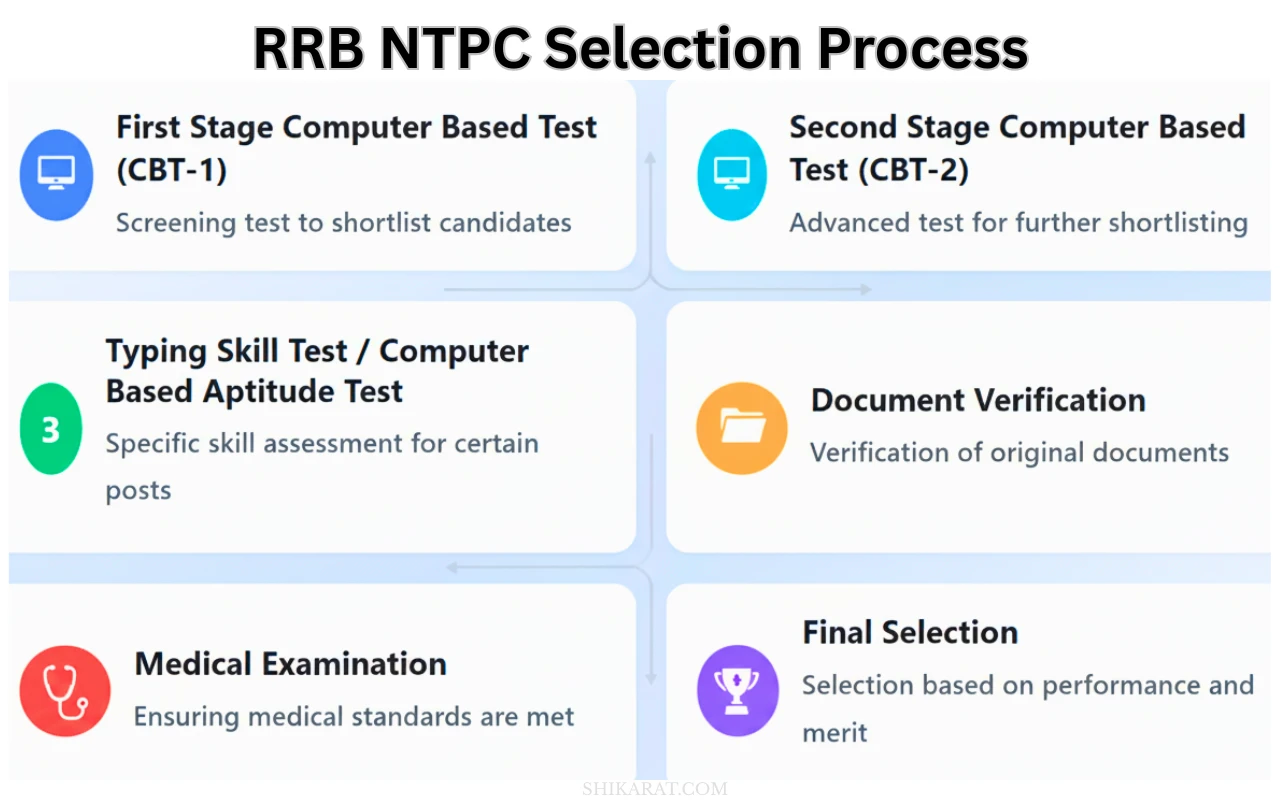 RRB NTPC Selection Process

First Stage Computer Based Test (CBT-1)

Screening test to shortlist candidates

Second Stage Computer Based Test (CBT-2)

Advanced test for further shortlisting

3

Typing Skill Test / Computer Based Aptitude Test

Specific skill assessment for certain posts

Document Verification

Verification of original documents

Medical Examination

Ensuring medical standards are met

Final Selection

Selection based on performance and merit

SHIKARAT.COM